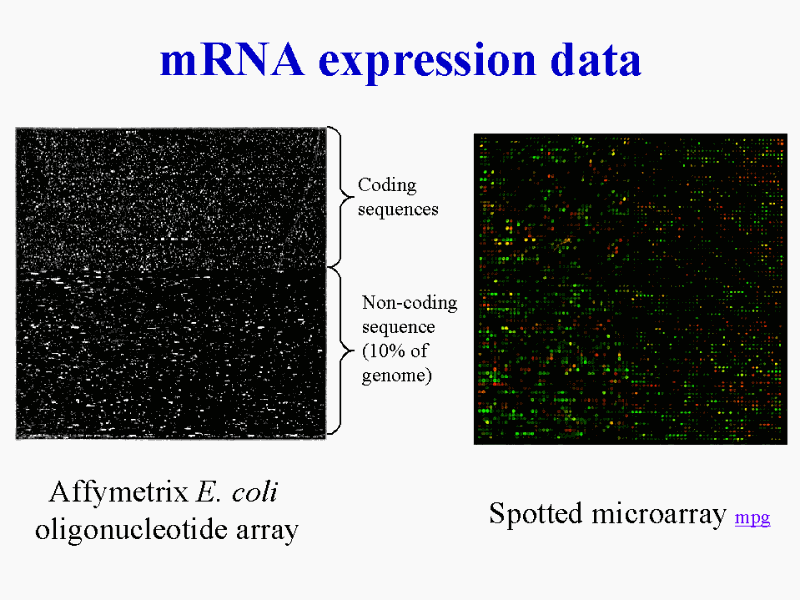 mRNA expression data

Coding sequences

Non-coding sequence (10% of genome)

Affymetrix E. coli oligonucleotide array

Spotted microarray mpg